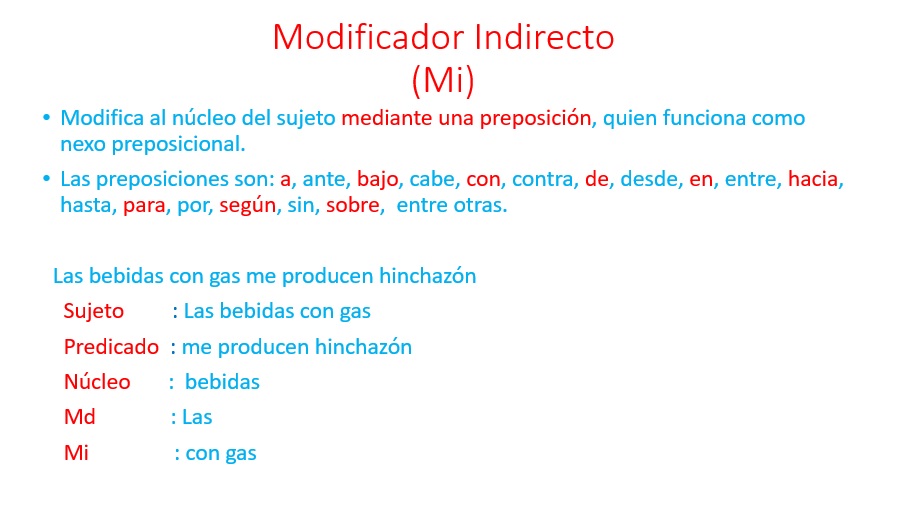 Modificador Indirecto
(Mi)

• Modifica al núcleo del sujeto mediante una preposición, quien funciona como nexo preposicional.

• Las preposiciones son: a, ante, bajo, cabe, con, contra, de, desde, en, entre, hacia, hasta, para, por, según, sin, sobre, entre otras.

Las bebidas con gas me producen hinchazón

Sujeto : Las bebidas con gas

Predicado : me producen hinchazón

Núcleo : bebidas

Md : Las

Mi : con gas